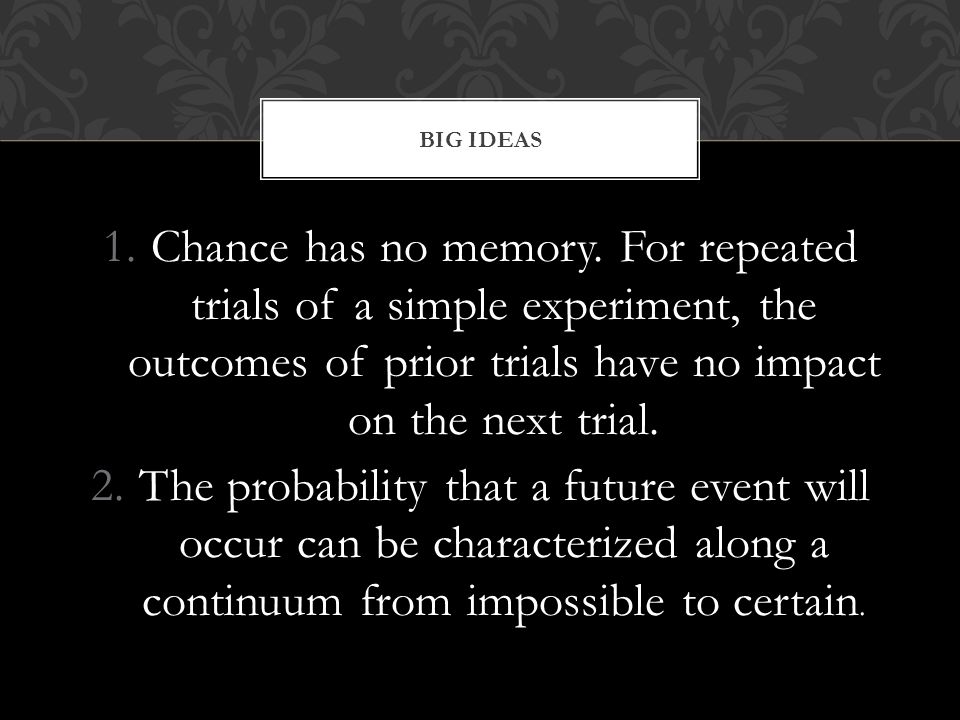 BIG IDEAS

1. Chance has no memory. For repeated trials of a simple experiment, the outcomes of prior trials have no impact on the next trial.
2. The probability that a future event will occur can be characterized along a continuum from impossible to certain.